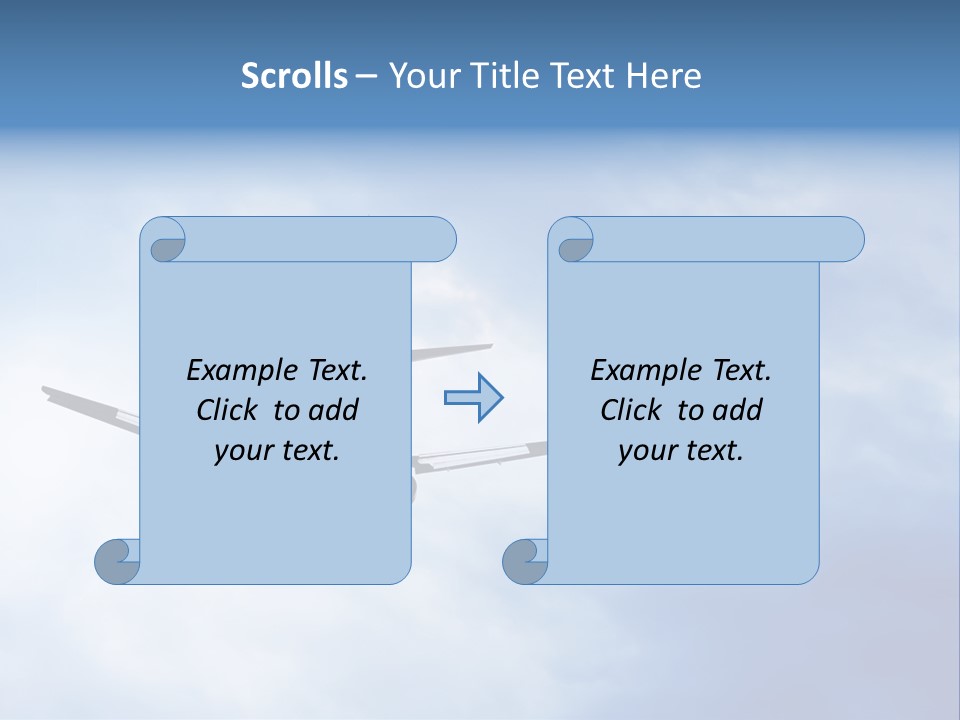 Scrolls – Your Title Text Here

Example Text. Click to add your text.

Example Text. Click to add your text.